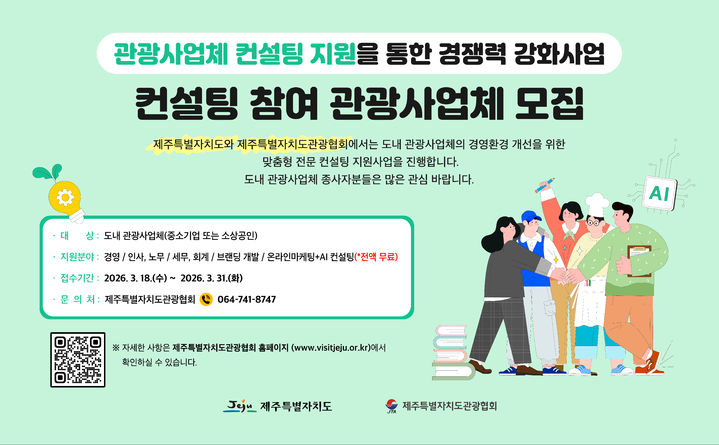 관광사업체 컨설팅 지원을 통한 경쟁력 강화사업

컨설팅 참여 관광사업체 모집

제주특별자치도와 제주특별자치도관광협회에서는 도내 관광사업체의 경영환경 개선을 위한 맞춤형 전문 컨설팅 지원사업을 진행합니다. 도내 관광사업체 종사자분들은 많은 관심 바랍니다.

AI

· 대 상 : 도내 관광사업체(중소기업 또는 소상공인)
· 지원분야 : 경영 / 인사, 노무 / 세무, 회계 / 브랜딩 개발 / 온라인마케팅+AI 컨설팅(*전액 무료)
· 접수기간 : 2026. 3. 18.(수) ~ 2026. 3. 31.(화)
· 문 의 처 : 제주특별자치도관광협회 064-741-8747

※ 자세한 사항은 제주특별자치도관광협회 홈페이지 (www.visitjeju.or.kr)에서 확인하실 수 있습니다.

Jeju 제주특별자치도

JTA 제주특별자치도관광협회